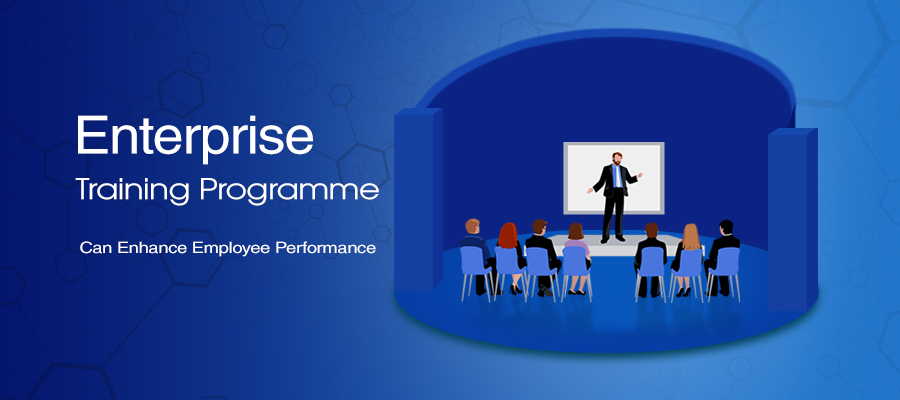 Enterprise
Training Programme

Can Enhance Employee Performance